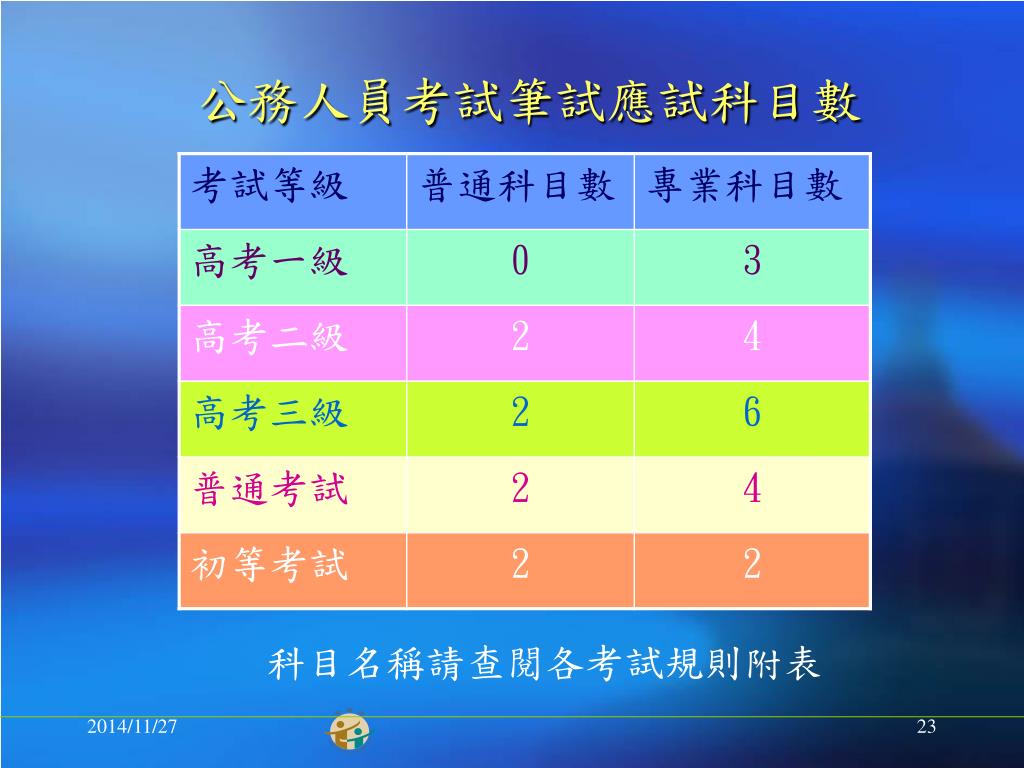 公務人員考試筆試應試科目數

| 考試等級 | 普通科目數 | 專業科目數 |
|---|---|---|
| 高考一級 | 0 | 3 |
| 高考二級 | 2 | 4 |
| 高考三級 | 2 | 6 |
| 普通考試 | 2 | 4 |
| 初等考試 | 2 | 2 |

科目名稱請查閱各考試規則附表

2014/11/27

23